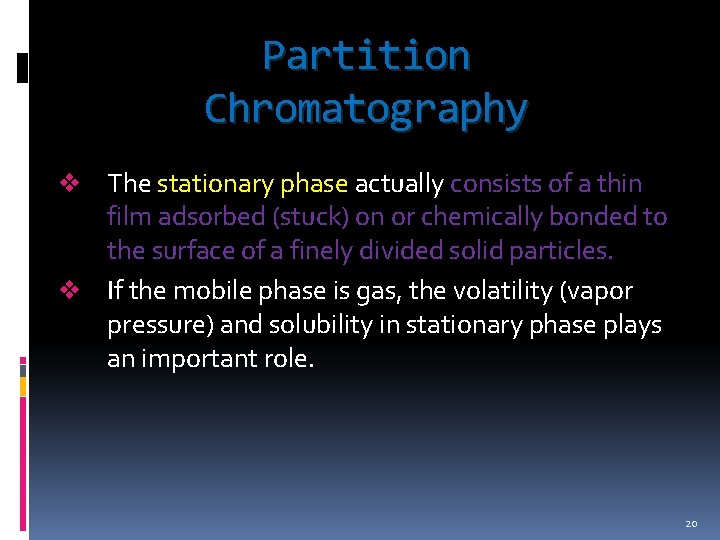 Partition Chromatography

❖ The stationary phase actually consists of a thin film adsorbed (stuck) on or chemically bonded to the surface of a finely divided solid particles.

❖ If the mobile phase is gas, the volatility (vapor pressure) and solubility in stationary phase plays an important role.

20